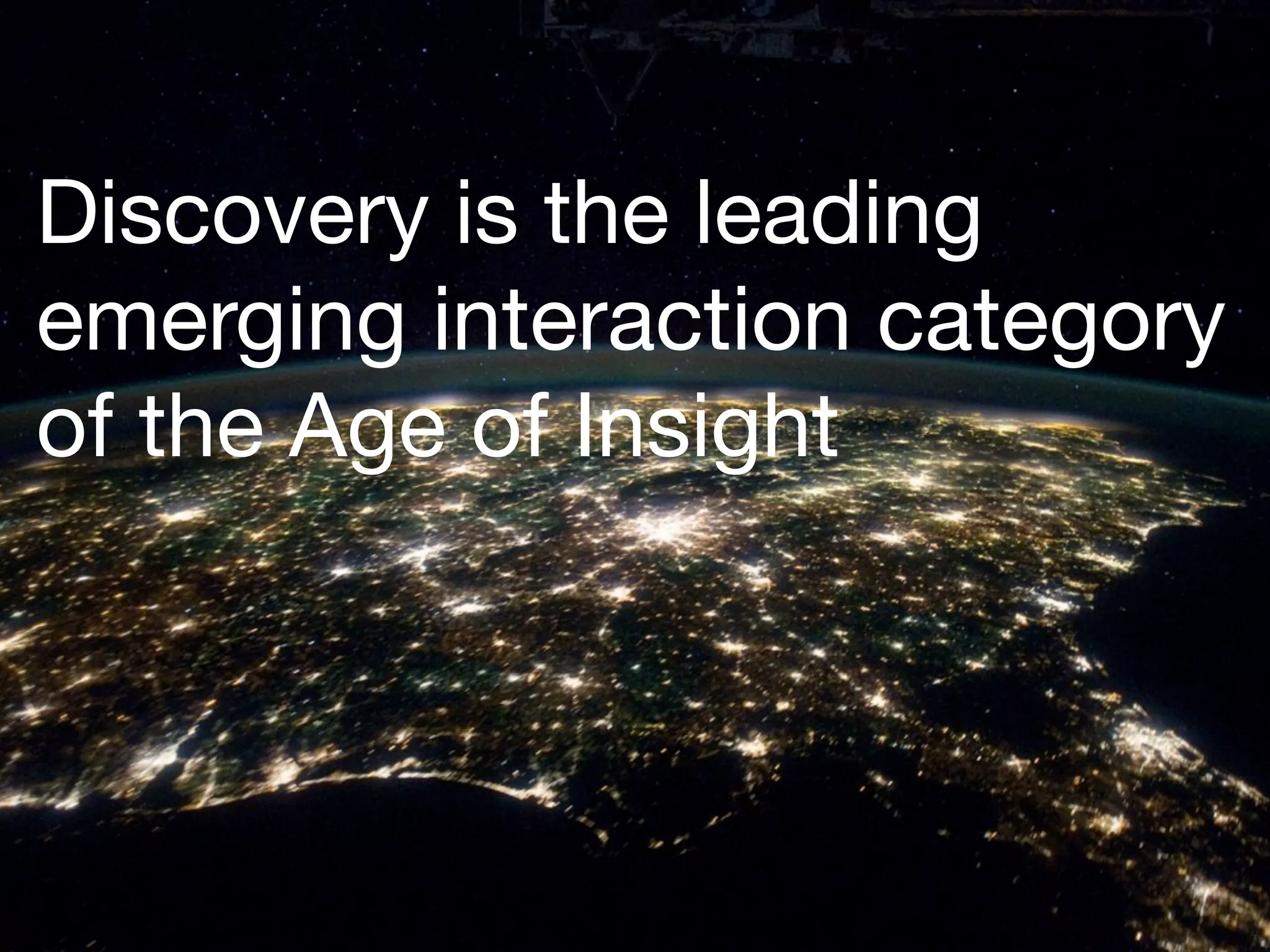 Discovery is the leading emerging interaction category of the Age of Insight